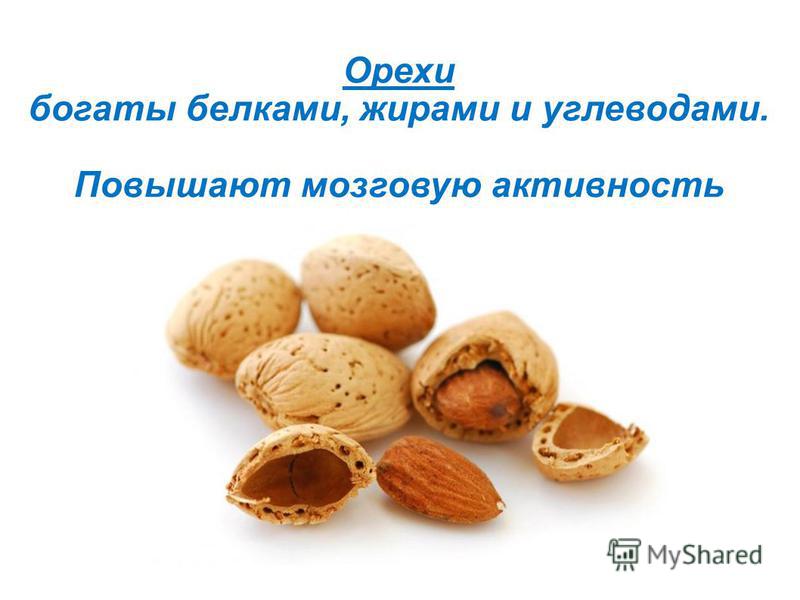 Орехи
богаты белками, жирами и углеводами.

Повышают мозговую активность

MyShared